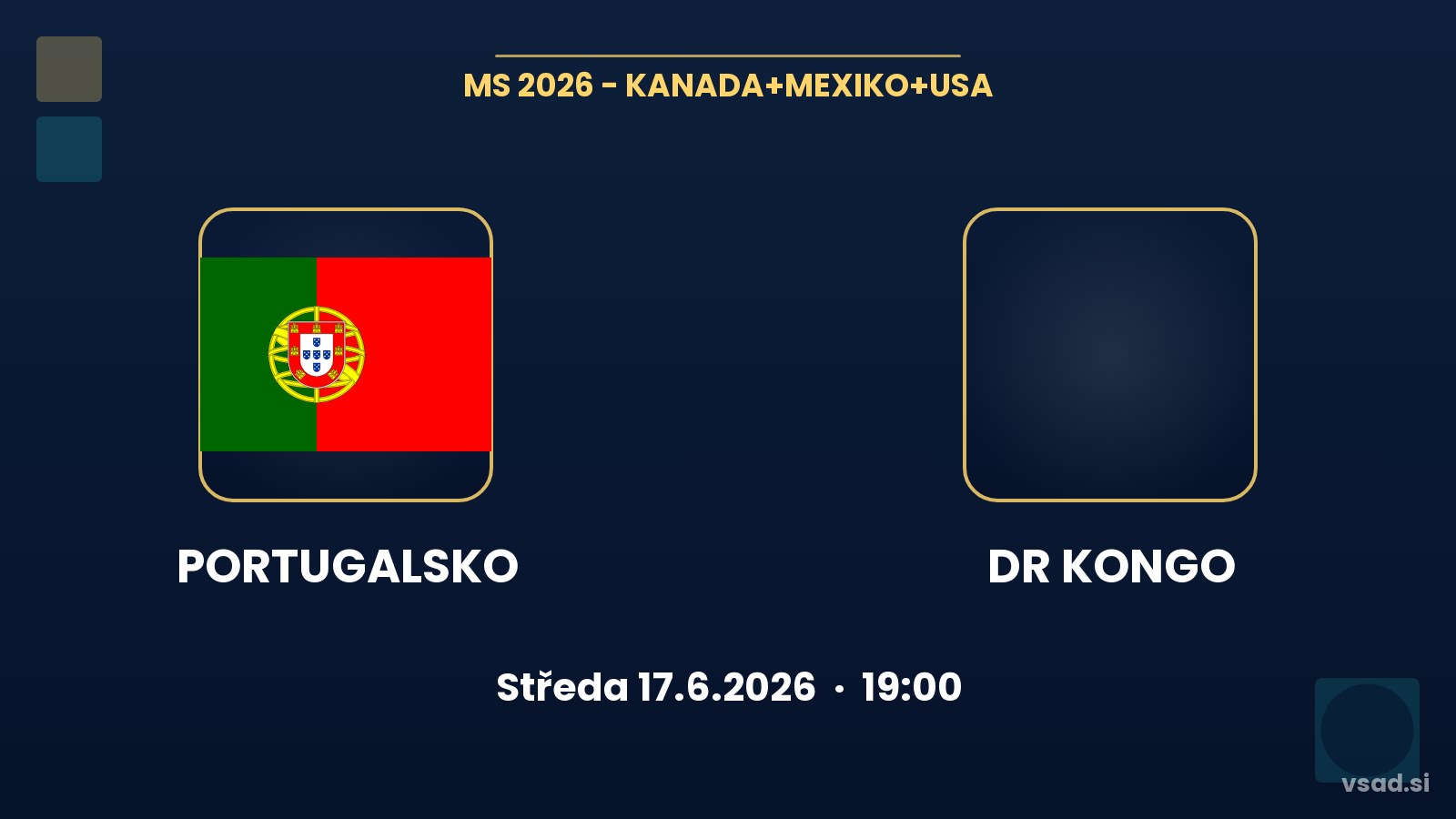 MS 2026 - KANADA+MEXIKO+USA

PORTUGALSKO

DR KONGO

Středa 17.6.2026 · 19:00

vsad.si